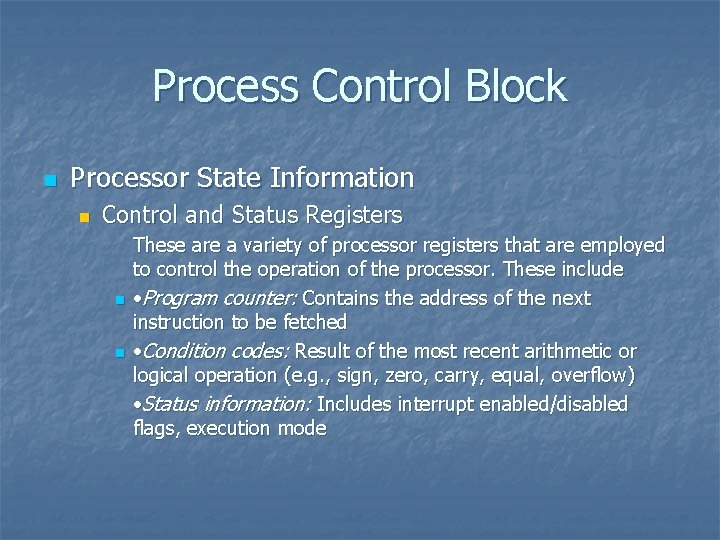 Process Control Block

Processor State Information

Control and Status Registers

These are a variety of processor registers that are employed to control the operation of the processor. These include

•Program counter: Contains the address of the next instruction to be fetched

•Condition codes: Result of the most recent arithmetic or logical operation (e.g., sign, zero, carry, equal, overflow)

•Status information: Includes interrupt enabled/disabled flags, execution mode